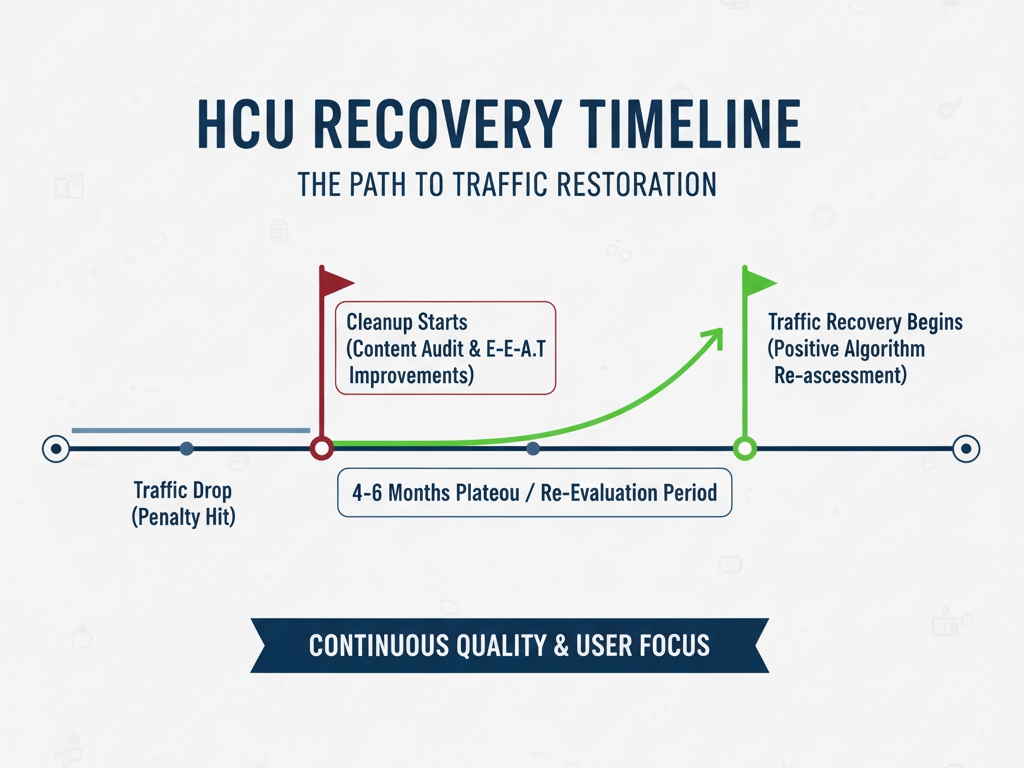 HCU RECOVERY TIMELINE

THE PATH TO TRAFFIC RESTORATION

Cleanup Starts (Content Audit & E-E-A.T Improvements)

Traffic Recovery Begins (Positive Algorithm Re-ascessment)

Traffic Drop (Penalty Hit)

4-6 Months Plateou / Re-Evaluation Period

CONTINUOUS QUALITY & USER FOCUS